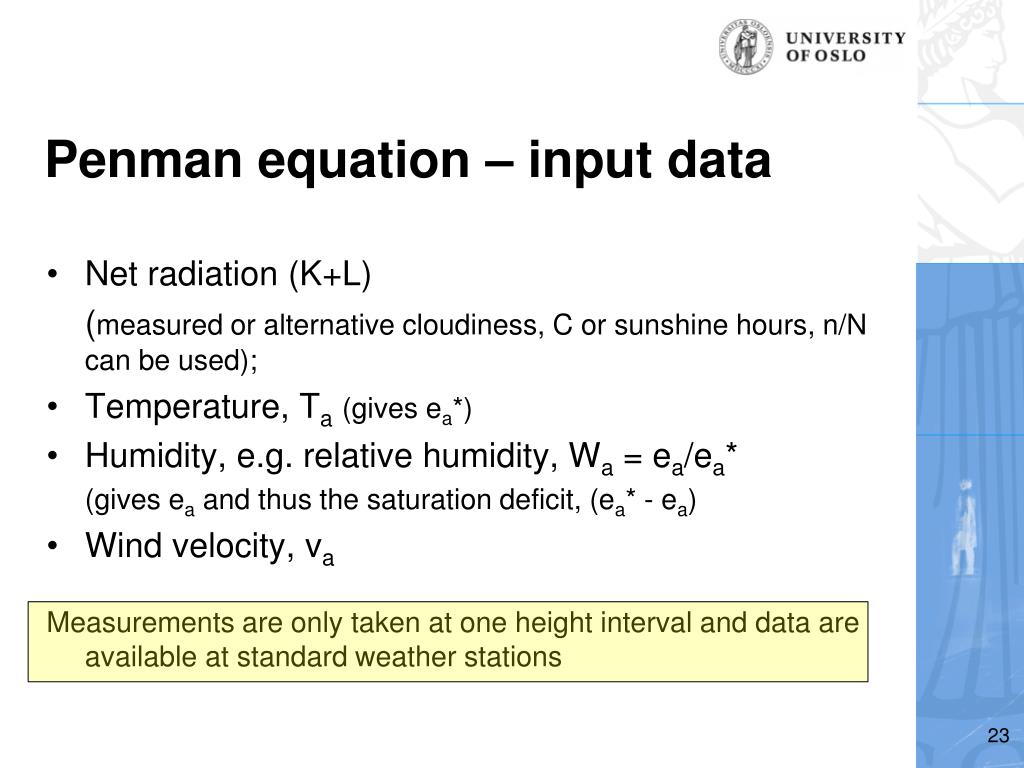 UNIVERSITY OF OSLO

Penman equation – input data

• Net radiation (K+L)
(measured or alternative cloudiness, C or sunshine hours, n/N can be used);
• Temperature, $T_a$ (gives $e_a$*)
• Humidity, e.g. relative humidity, $W_a = e_a/e_a$*
(gives $e_a$ and thus the saturation deficit, ($e_a$* - $e_a$)
• Wind velocity, $v_a$

Measurements are only taken at one height interval and data are available at standard weather stations

23